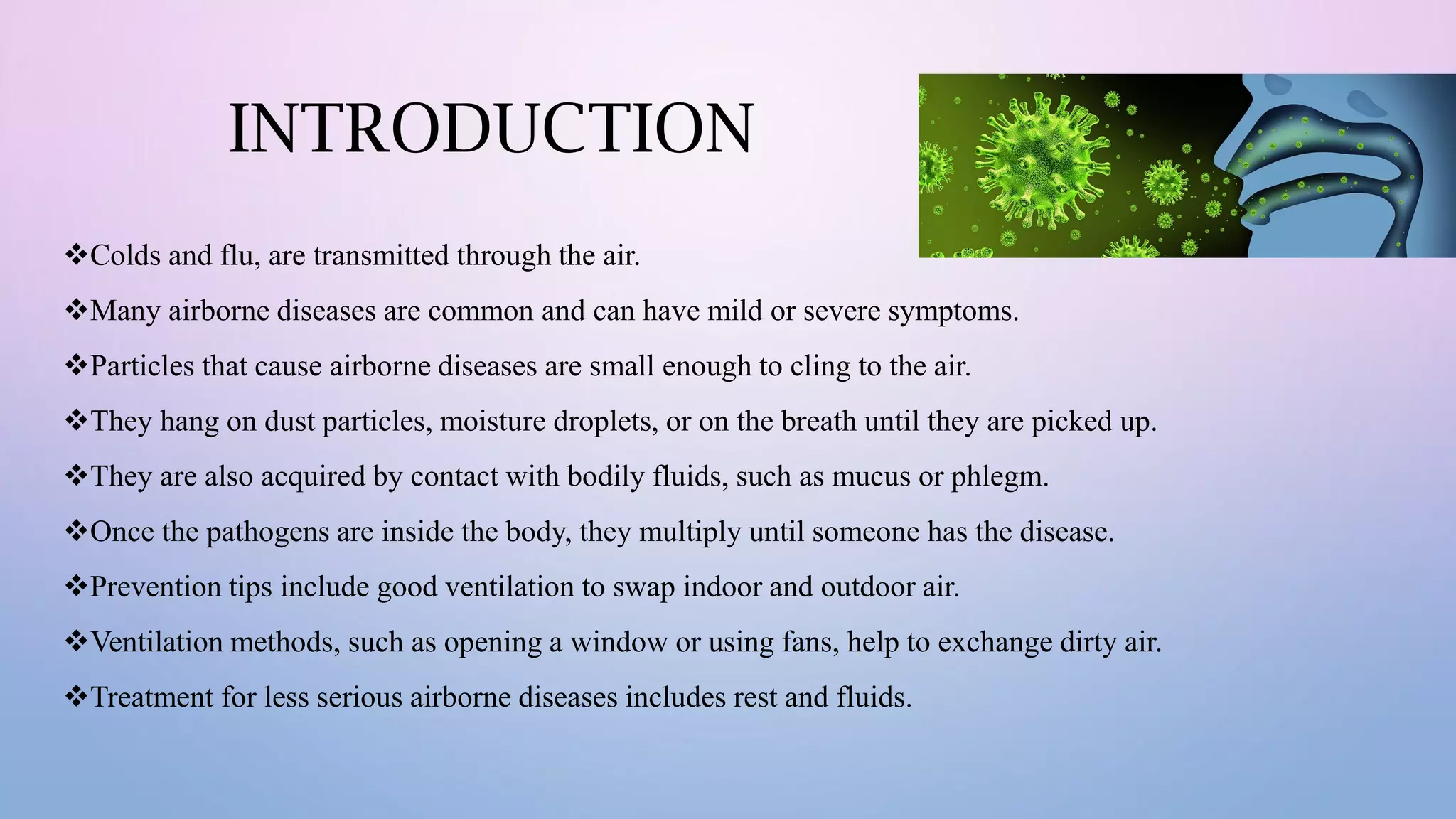 INTRODUCTION

❖Colds and flu, are transmitted through the air.

❖Many airborne diseases are common and can have mild or severe symptoms.

❖Particles that cause airborne diseases are small enough to cling to the air.

❖They hang on dust particles, moisture droplets, or on the breath until they are picked up.

❖They are also acquired by contact with bodily fluids, such as mucus or phlegm.

❖Once the pathogens are inside the body, they multiply until someone has the disease.

❖Prevention tips include good ventilation to swap indoor and outdoor air.

❖Ventilation methods, such as opening a window or using fans, help to exchange dirty air.

❖Treatment for less serious airborne diseases includes rest and fluids.